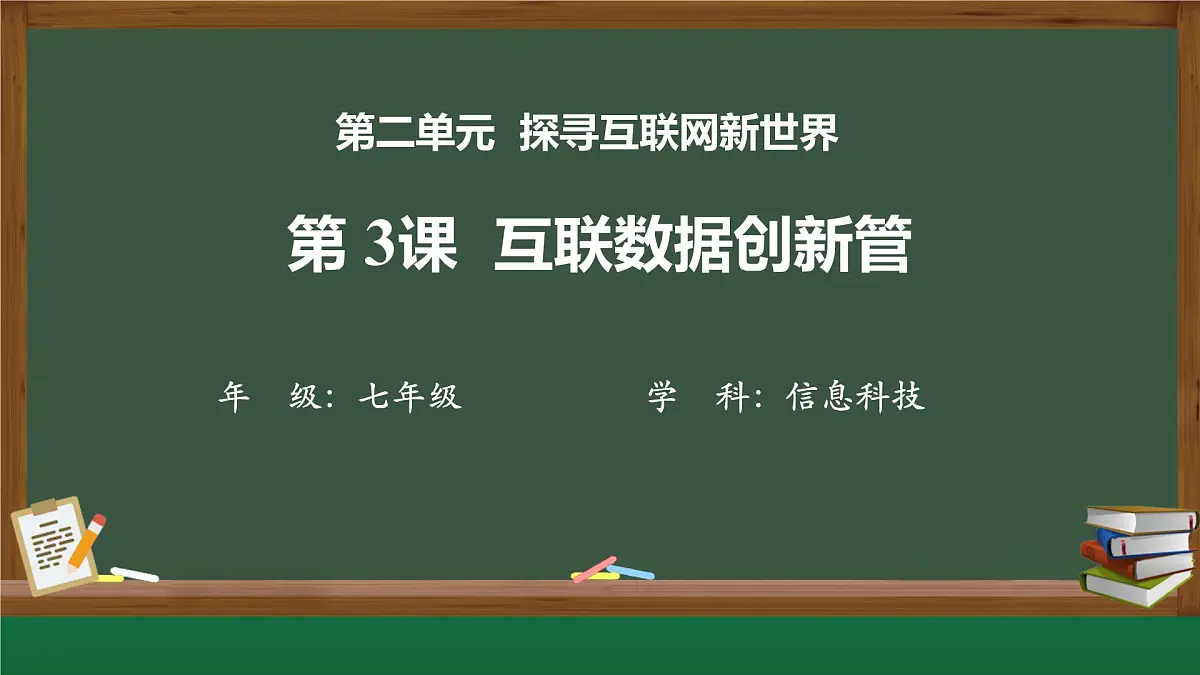 第二单元 探寻互联网新世界

第 3课 互联数据创新管

年 级：七年级

学 科：信息科技